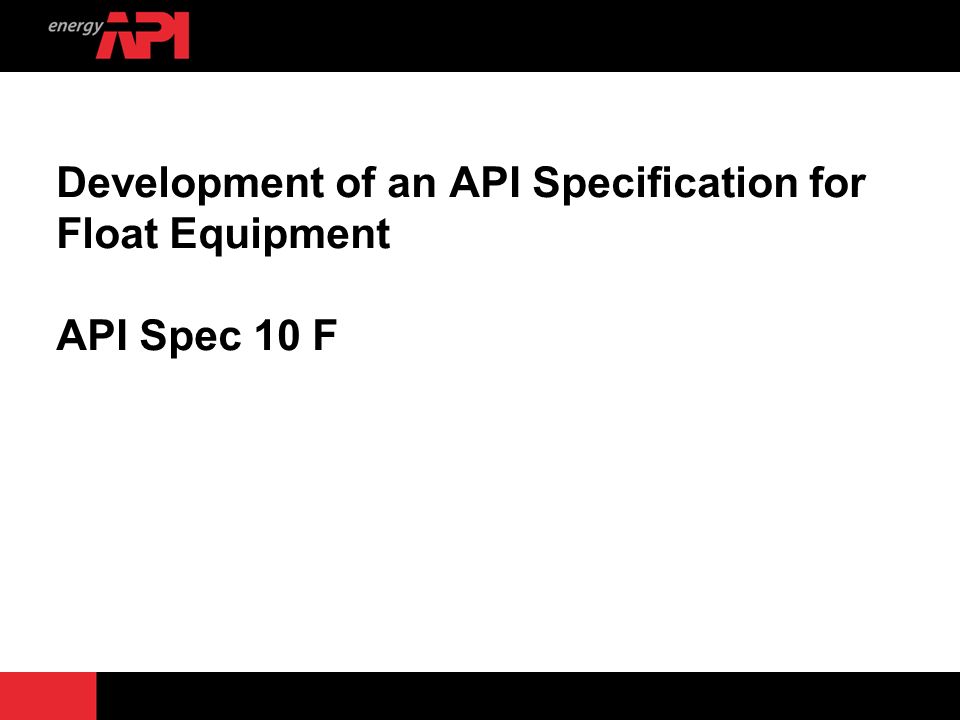 energy API

Development of an API Specification for Float Equipment

API Spec 10 F